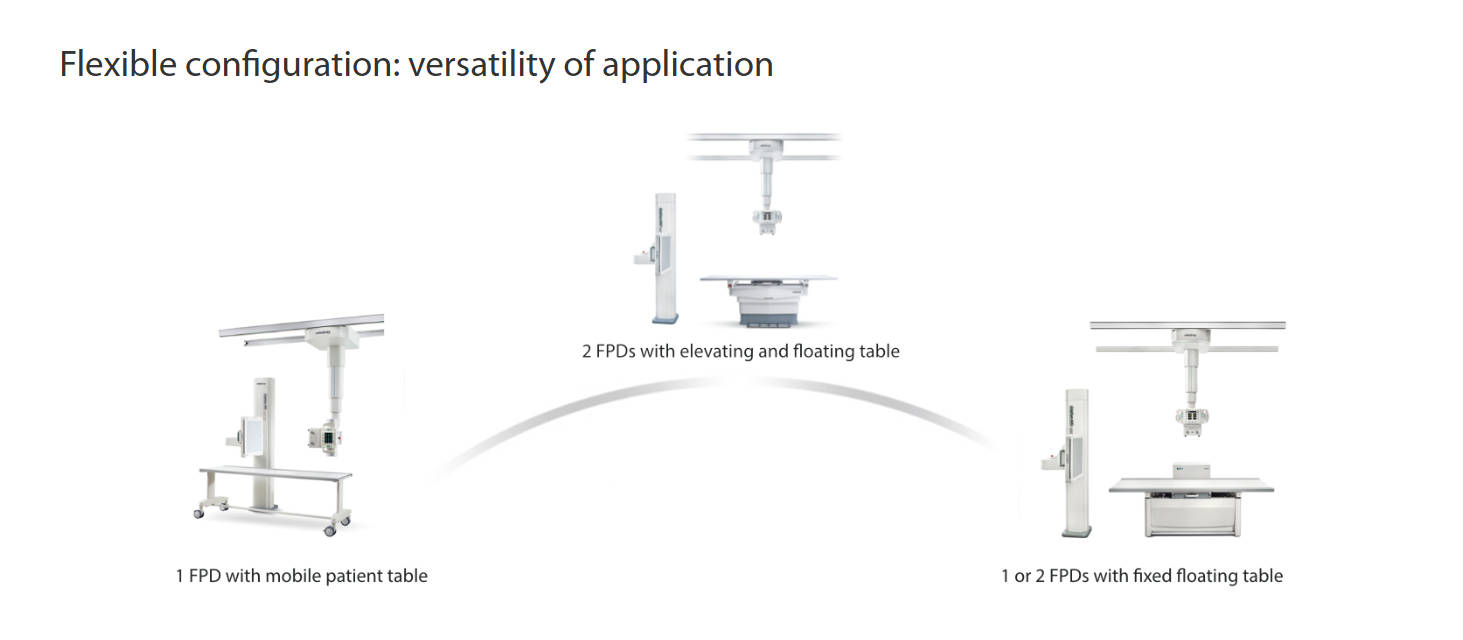 Flexible configuration: versatility of application

2 FPDs with elevating and floating table

1 FPD with mobile patient table

1 or 2 FPDs with fixed floating table